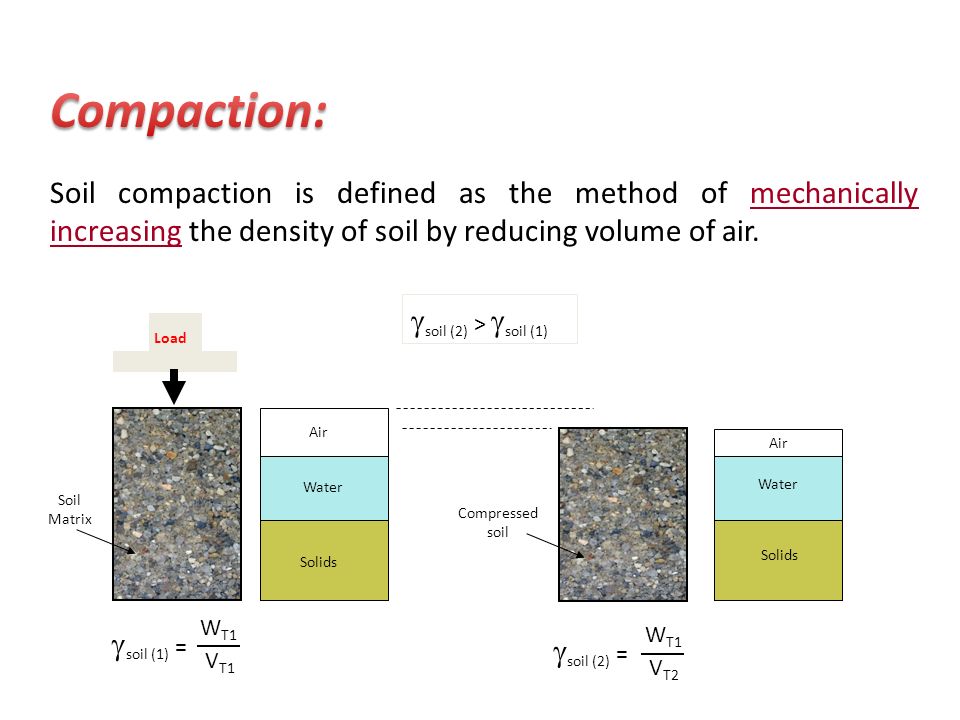 Compaction:

Soil compaction is defined as the method of mechanically increasing the density of soil by reducing volume of air.

$\gamma_{soil\ (2)} > \gamma_{soil\ (1)}$

Load

Soil Matrix

Air

Water

Solids

Compressed soil

Air

Water

Solids

$\gamma_{soil\ (1)} = \frac{W_{T1}}{V_{T1}}$

$\gamma_{soil\ (2)} = \frac{W_{T1}}{V_{T2}}$